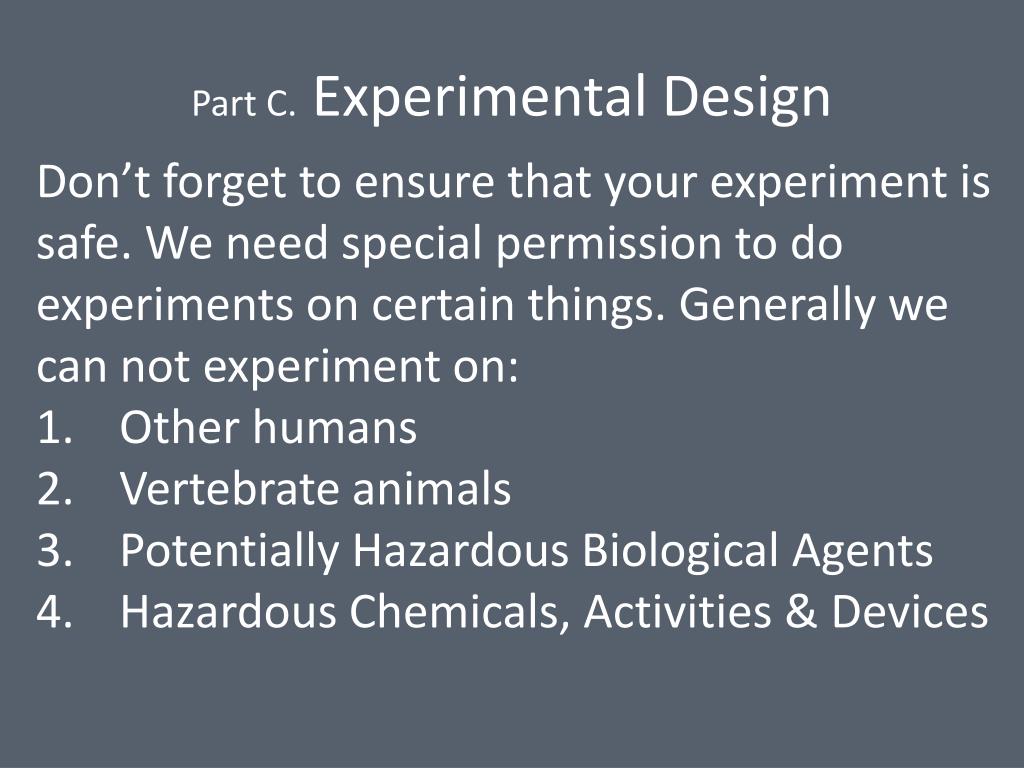 Part C. Experimental Design

Don’t forget to ensure that your experiment is safe. We need special permission to do experiments on certain things. Generally we can not experiment on:

1. Other humans
2. Vertebrate animals
3. Potentially Hazardous Biological Agents
4. Hazardous Chemicals, Activities & Devices